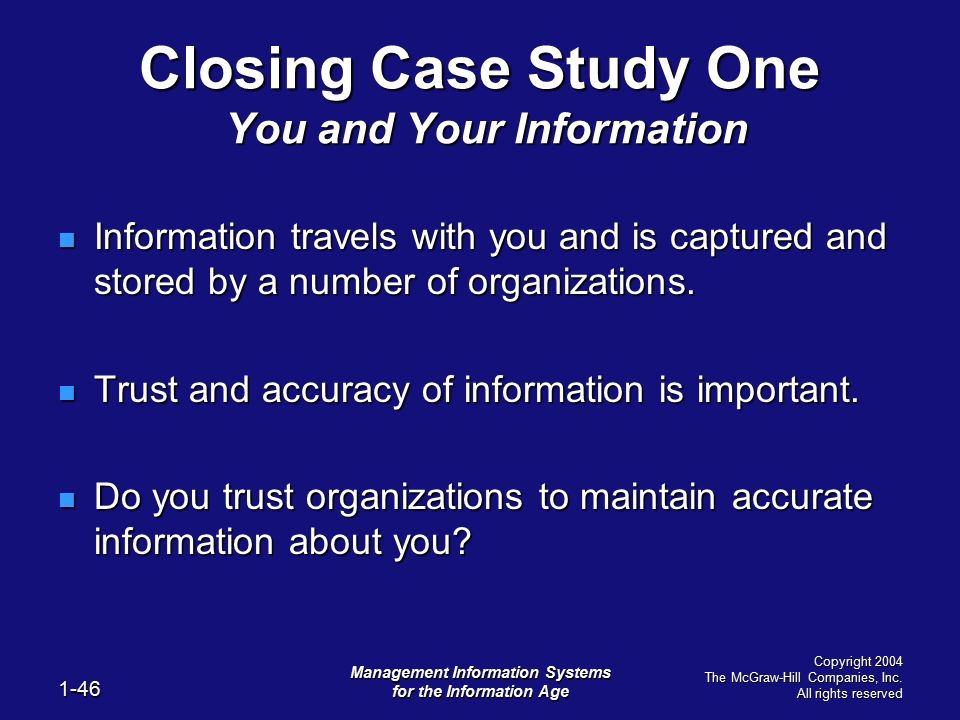 Closing Case Study One
You and Your Information

Information travels with you and is captured and stored by a number of organizations.

Trust and accuracy of information is important.

Do you trust organizations to maintain accurate information about you?

1-46

Management Information Systems for the Information Age

Copyright 2004
The McGraw-Hill Companies, Inc.
All rights reserved